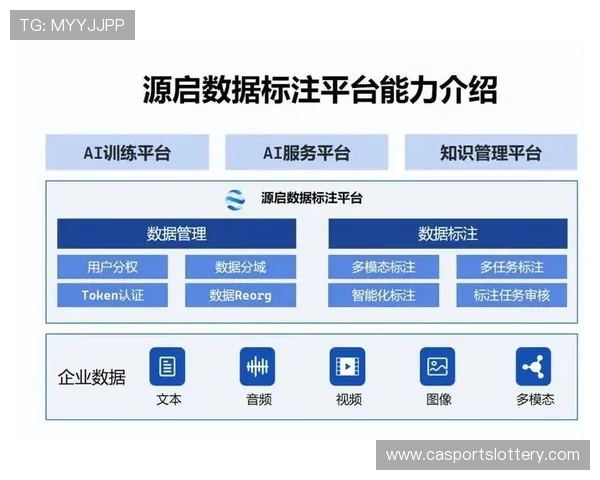 TG: MYYJJPP

源启数据标注平台能力介绍

AI训练平台
AI服务平台
知识管理平台

源启数据标注平台

数据管理
用户分权
数据分域
Token认证
数据Reorg

数据标注
多模态标注
多任务标注
智能化标注
标注任务审核

企业数据
文本
音频
视频
图像
多模态

www.casportslottery.com